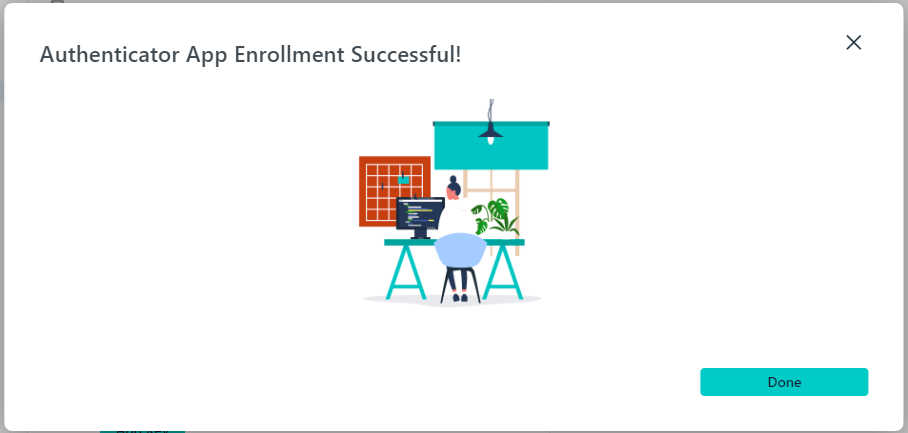 Authenticator App Enrollment Successful!

Done